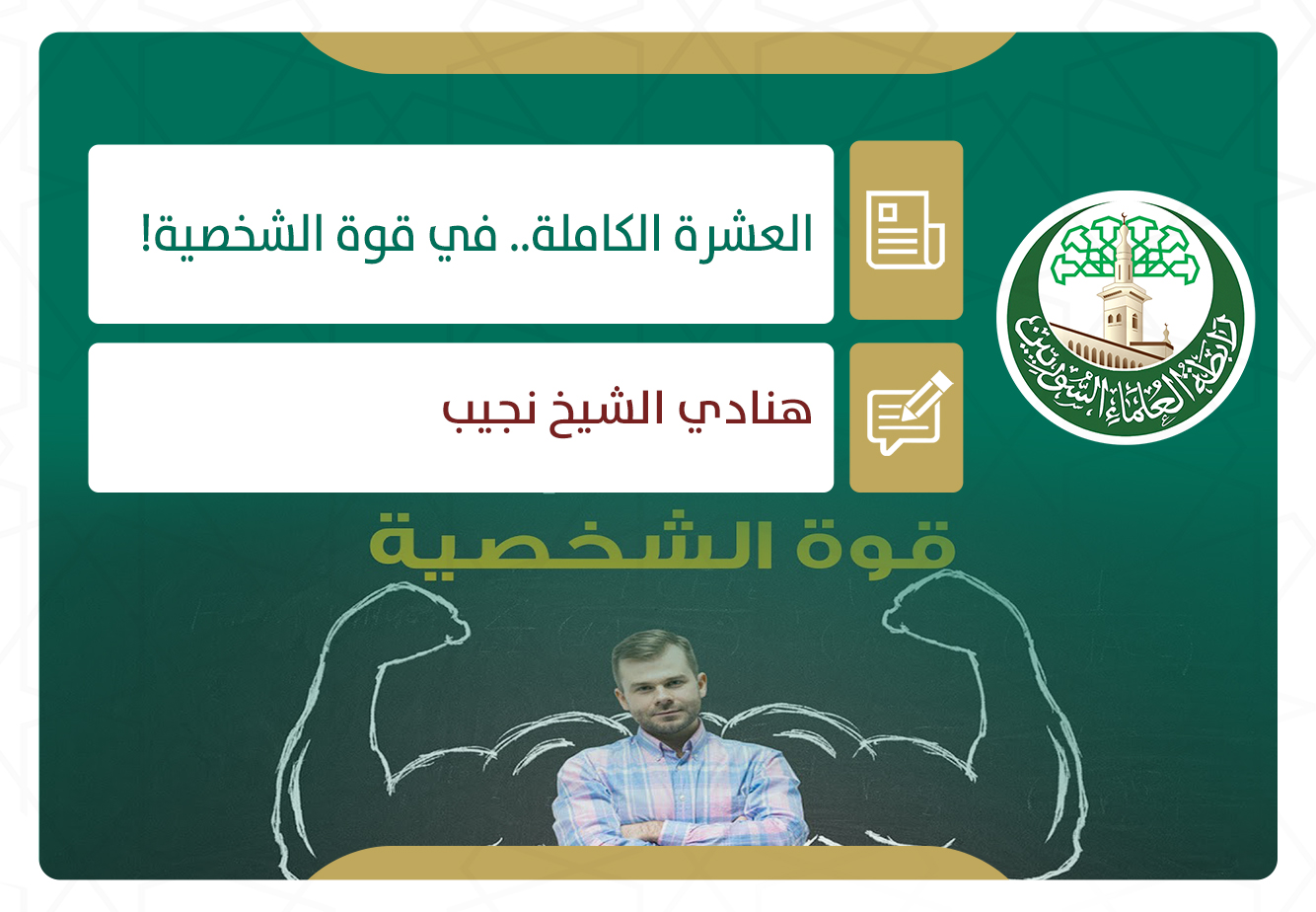 رابطة العلماء السوريين

العشرة الكاملة.. في قوة الشخصية!

هنادي الشيخ نجيب

قوة الشخصية